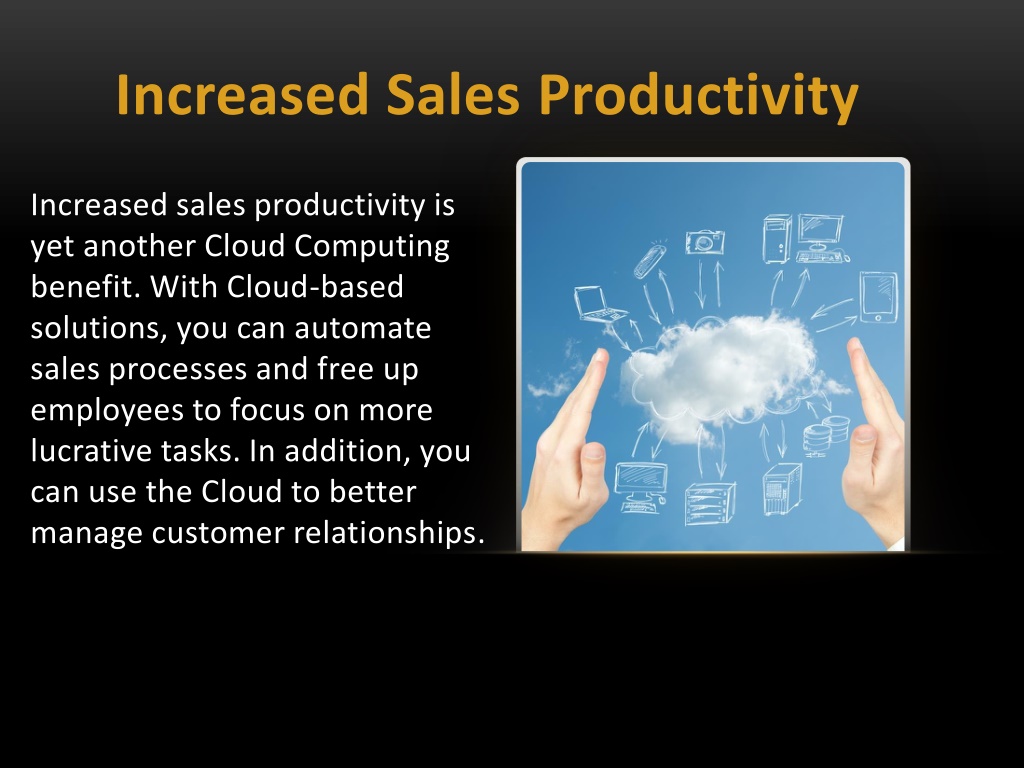 Increased Sales Productivity

Increased sales productivity is yet another Cloud Computing benefit. With Cloud-based solutions, you can automate sales processes and free up employees to focus on more lucrative tasks. In addition, you can use the Cloud to better manage customer relationships.